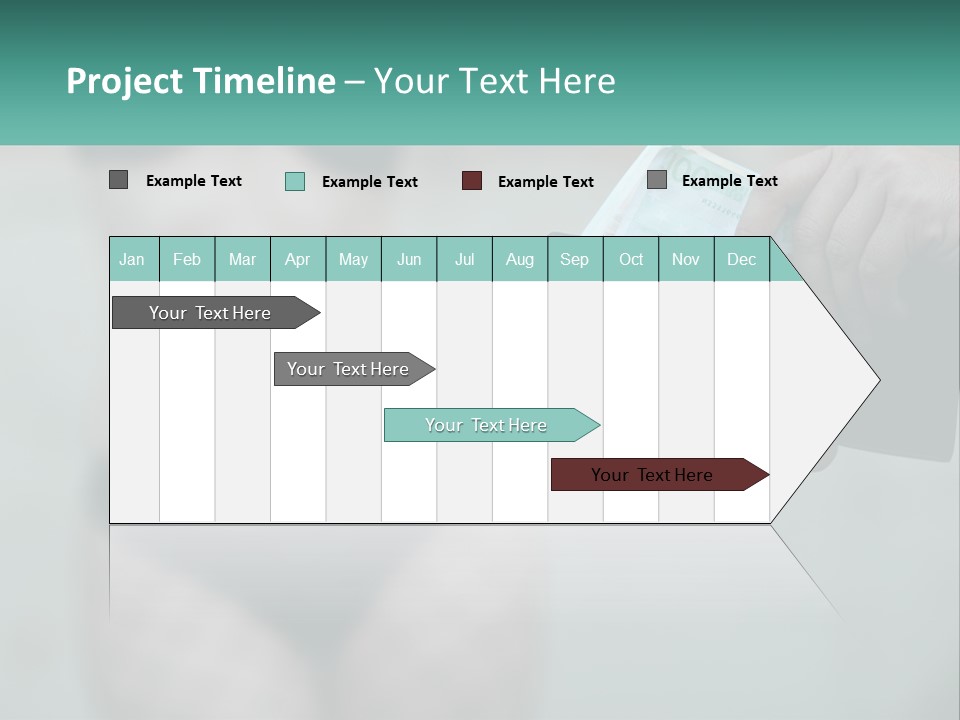 Project Timeline – Your Text Here

Example Text
Example Text
Example Text
Example Text

| Jan | Feb | Mar | Apr | May | Jun | Jul | Aug | Sep | Oct | Nov | Dec |
|---|---|---|---|---|---|---|---|---|---|---|---|

Your Text Here

Your Text Here

Your Text Here

Your Text Here